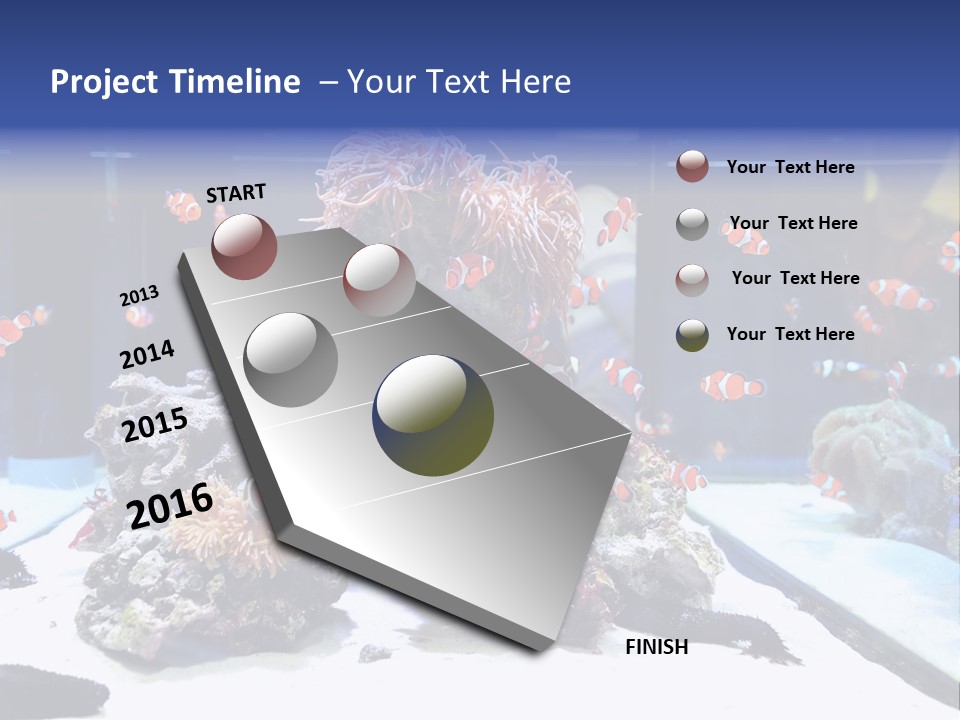 Project Timeline – Your Text Here

START

2013

2014

2015

2016

FINISH

Your Text Here

Your Text Here

Your Text Here

Your Text Here